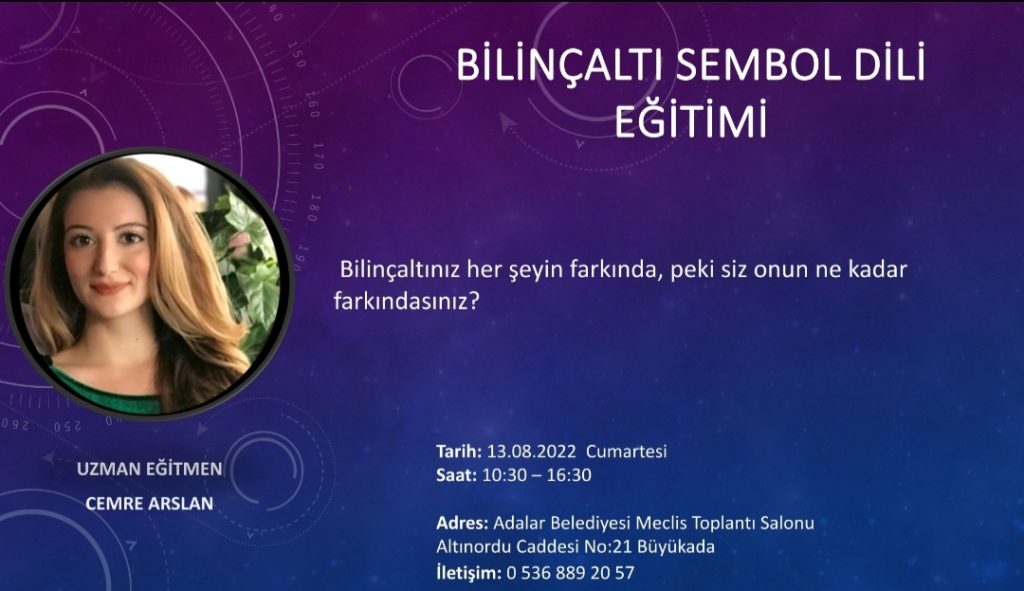 BİLİNÇALTI SEMBOL DİLİ EĞİTİMİ

Bilinçaltınız her şeyin farkında, peki siz onun ne kadar farkındasınız?

UZMAN EĞİTMEN
CEMRE ARSLAN

Tarih: 13.08.2022 Cumartesi
Saat: 10:30 – 16:30

Adres: Adalar Belediyesi Meclis Toplantı Salonu
Altınordu Caddesi No:21 Büyükada
İletişim: 0 536 889 20 57